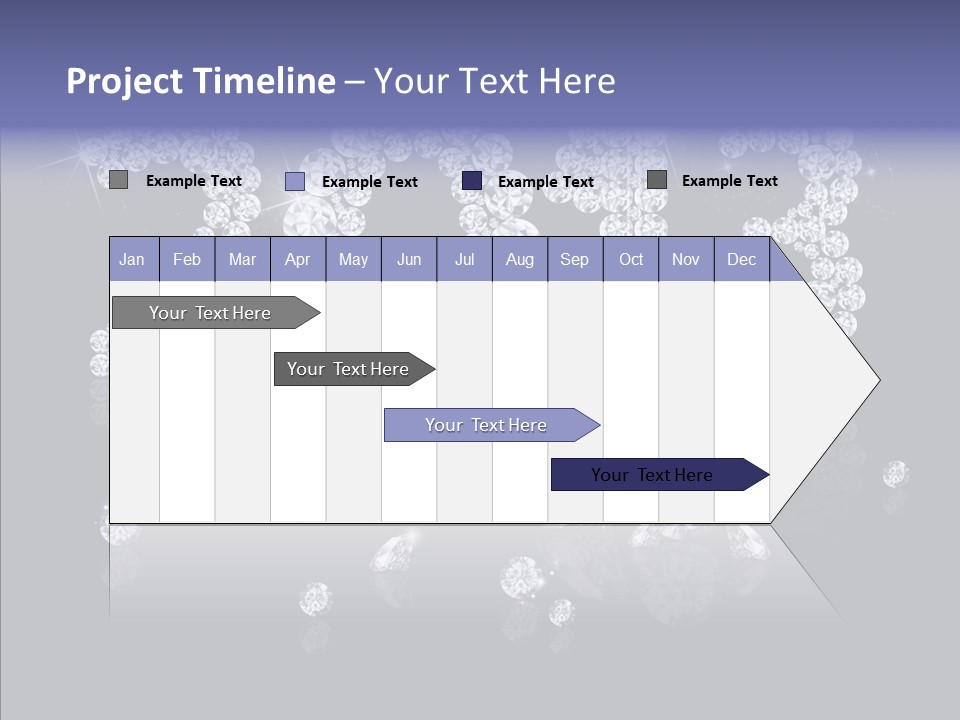 Project Timeline – Your Text Here

Example Text
Example Text
Example Text
Example Text

| Jan | Feb | Mar | Apr | May | Jun | Jul | Aug | Sep | Oct | Nov | Dec |
|---|---|---|---|---|---|---|---|---|---|---|---|

Your Text Here

Your Text Here

Your Text Here

Your Text Here